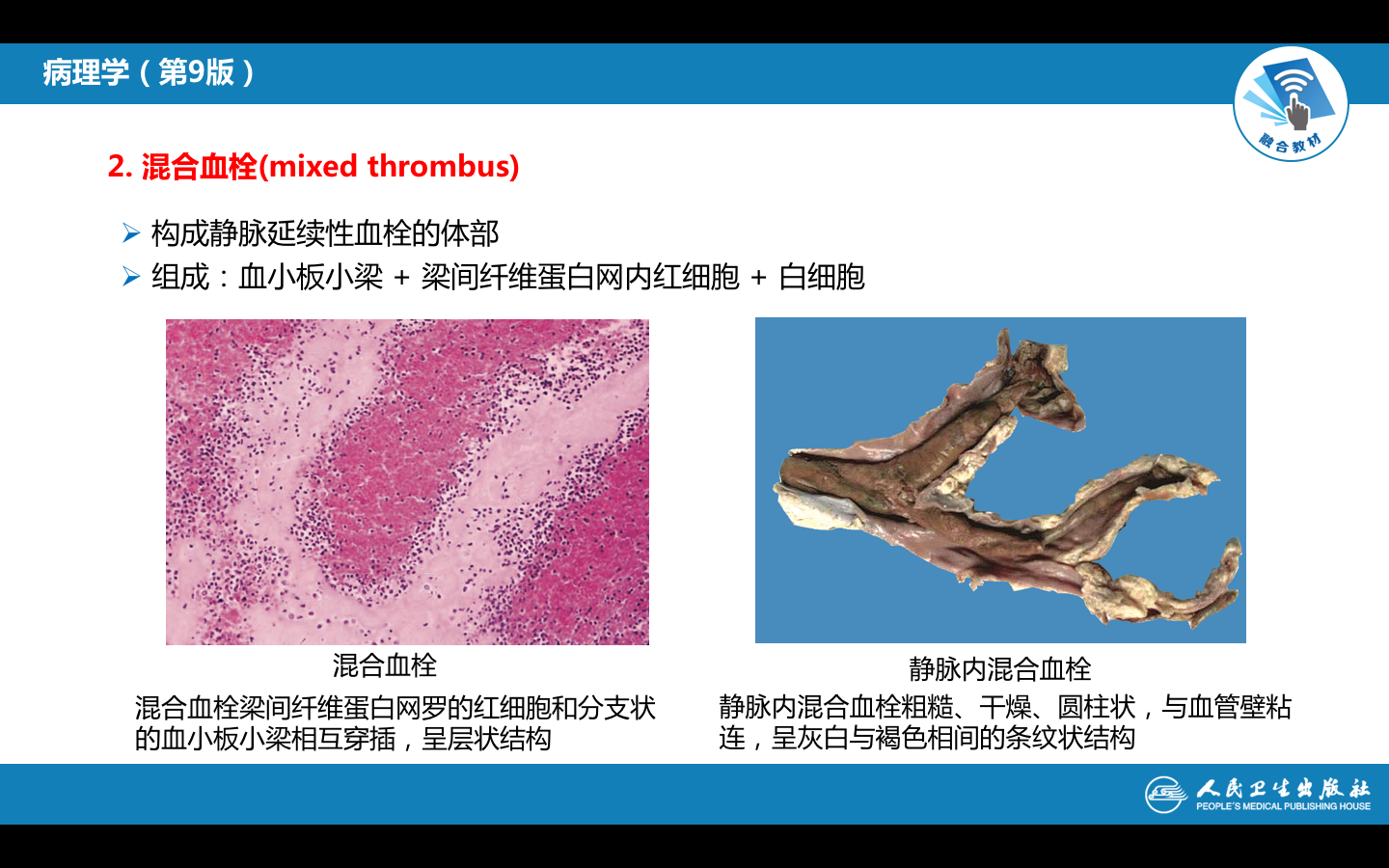 病理学（第9版）

融合教材

2. 混合血栓(mixed thrombus)

➢ 构成静脉延续性血栓的体部
➢ 组成：血小板小梁 + 梁间纤维蛋白网内红细胞 + 白细胞

混合血栓

混合血栓梁间纤维蛋白网罗的红细胞和分支状的血小板小梁相互穿插，呈层状结构

静脉内混合血栓

静脉内混合血栓粗糙、干燥、圆柱状，与血管壁粘连，呈灰白与褐色相间的条纹状结构

人民卫生出版社
PEOPLE'S MEDICAL PUBLISHING HOUSE